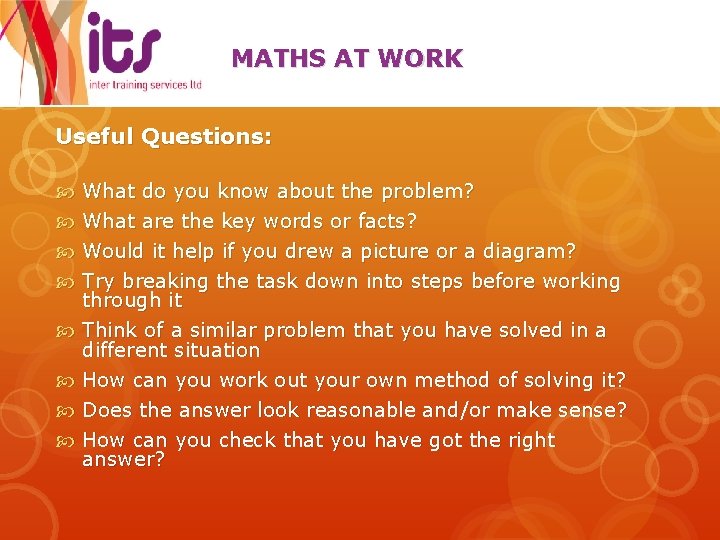 its
inter training services ltd

MATHS AT WORK

Useful Questions:

What do you know about the problem?
What are the key words or facts?
Would it help if you drew a picture or a diagram?
Try breaking the task down into steps before working through it
Think of a similar problem that you have solved in a different situation
How can you work out your own method of solving it?
Does the answer look reasonable and/or make sense?
How can you check that you have got the right answer?